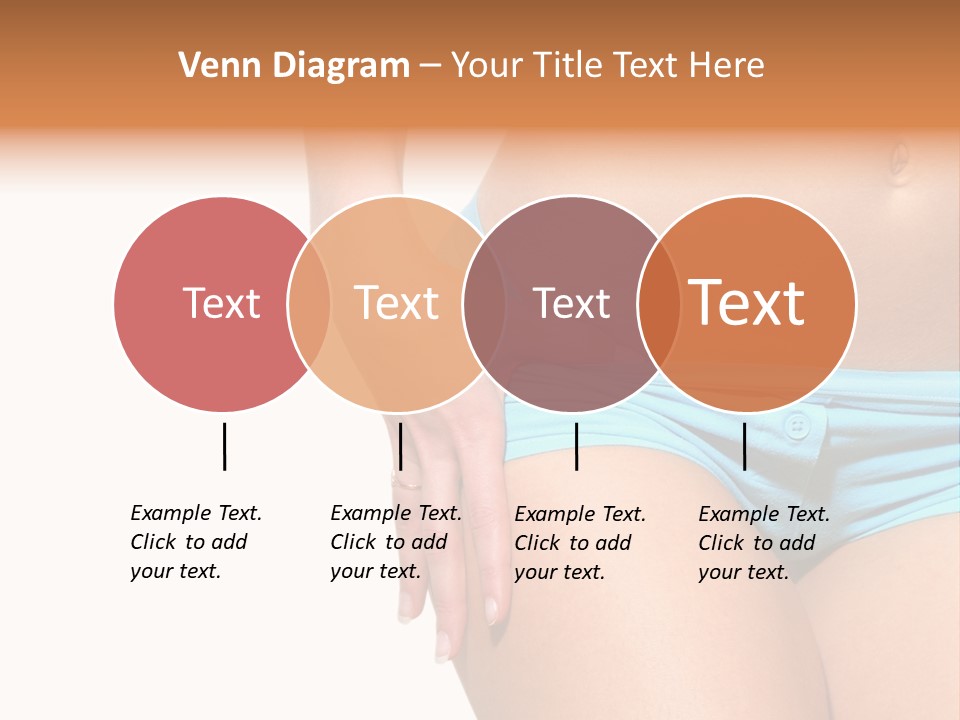 Venn Diagram – Your Title Text Here

Text

Text

Text

Text

Example Text. Click to add your text.

Example Text. Click to add your text.

Example Text. Click to add your text.

Example Text. Click to add your text.